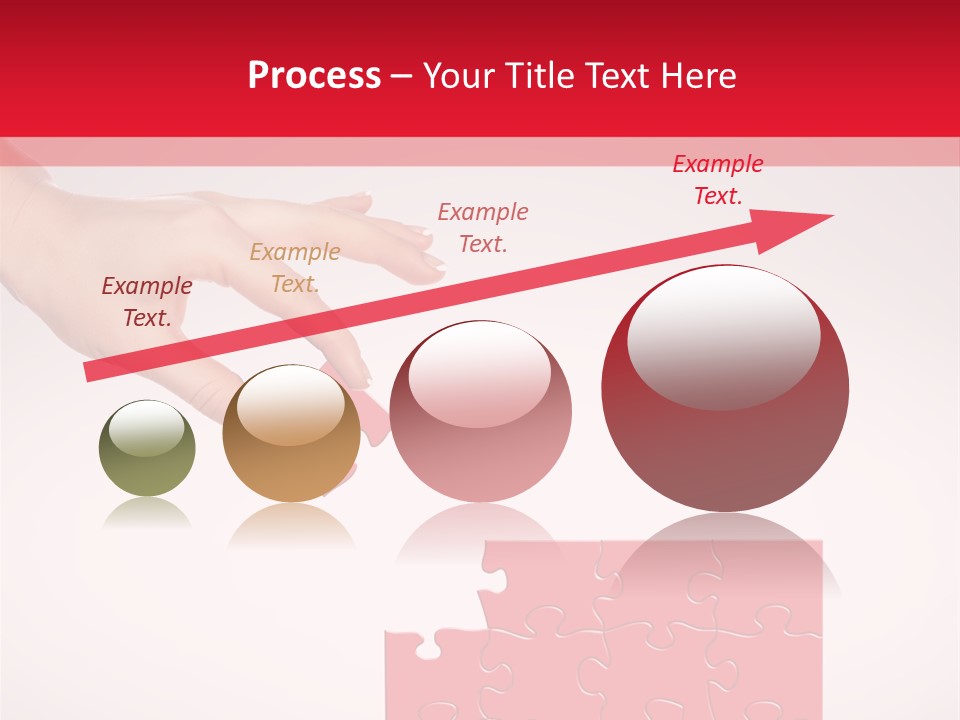 Process – Your Title Text Here

Example Text.

Example Text.

Example Text.

Example Text.